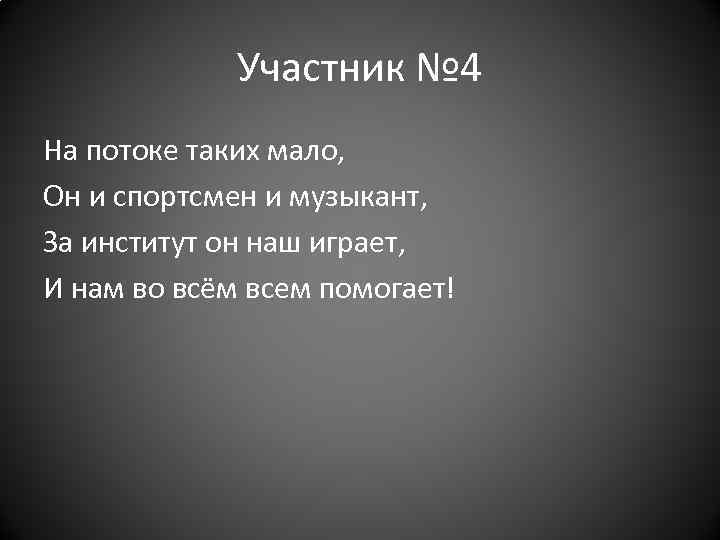 Участник №4

На потоке таких мало,

Он и спортсмен и музыкант,

За институт он наш играет,

И нам во всём всем помогает!